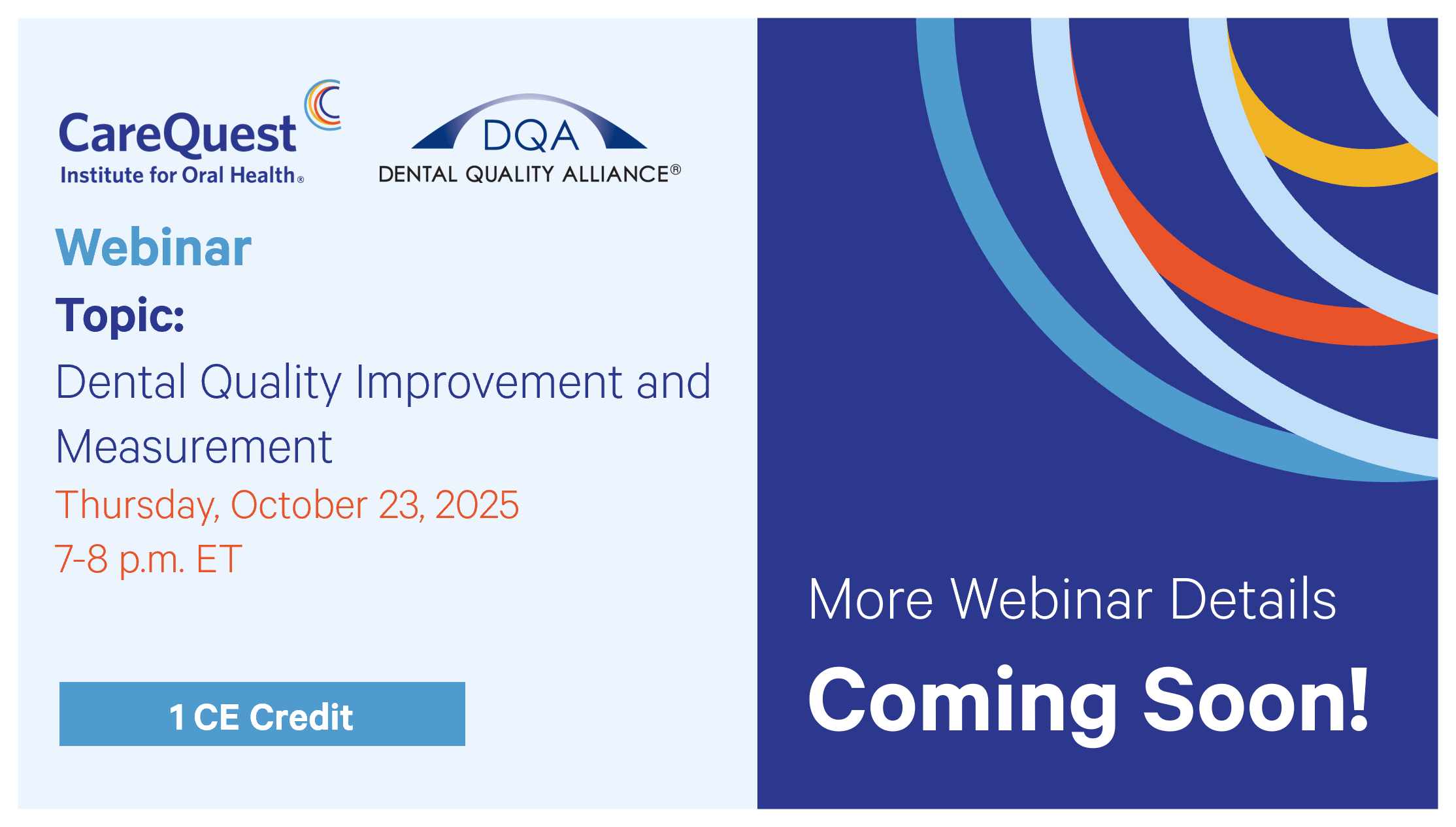 CareQuest
Institute for Oral Health®

DQA
DENTAL QUALITY ALLIANCE®

Webinar

Topic:

Dental Quality Improvement and Measurement

Thursday, October 23, 2025
7-8 p.m. ET

1 CE Credit

More Webinar Details
Coming Soon!